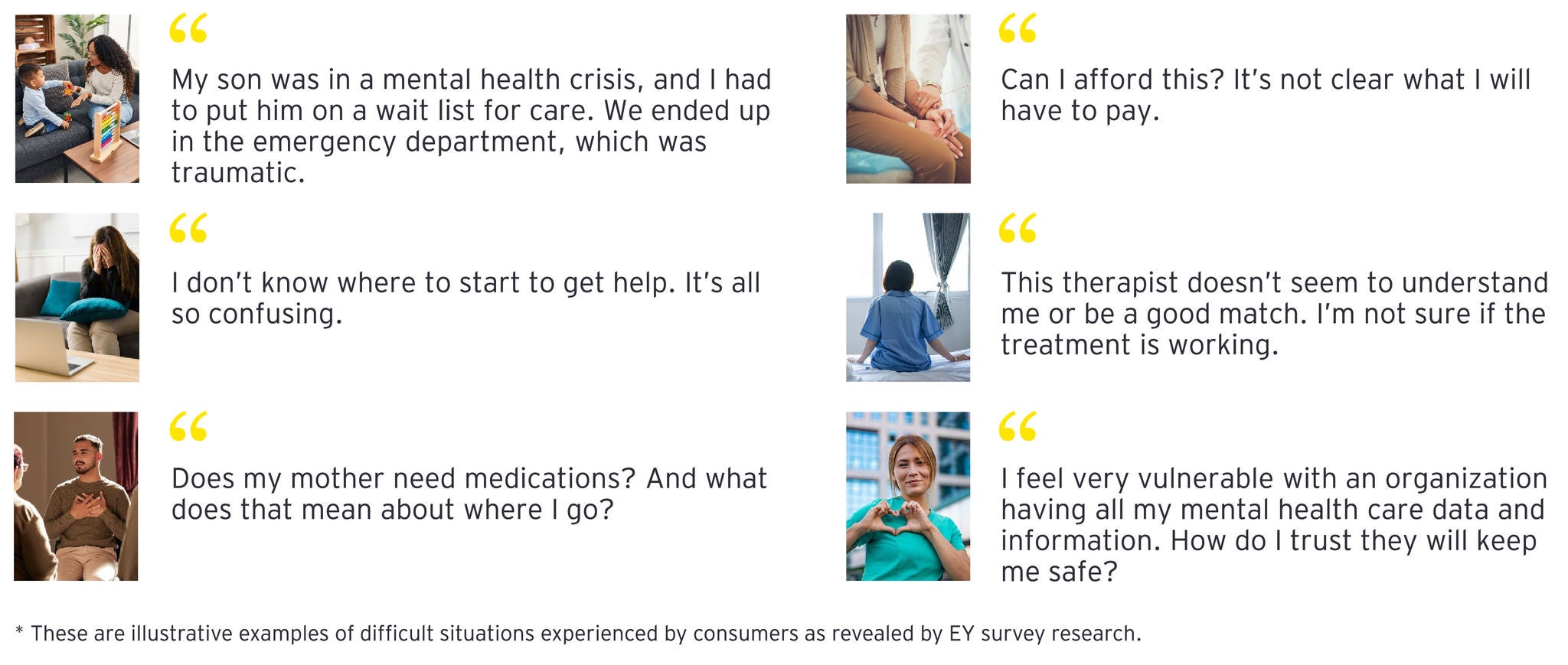 “

My son was in a mental health crisis, and I had to put him on a wait list for care. We ended up in the emergency department, which was traumatic.

“

I don’t know where to start to get help. It’s all so confusing.

“

Does my mother need medications? And what does that mean about where I go?

“

Can I afford this? It’s not clear what I will have to pay.

“

This therapist doesn’t seem to understand me or be a good match. I’m not sure if the treatment is working.

“

I feel very vulnerable with an organization having all my mental health care data and information. How do I trust they will keep me safe?

* These are illustrative examples of difficult situations experienced by consumers as revealed by EY survey research.